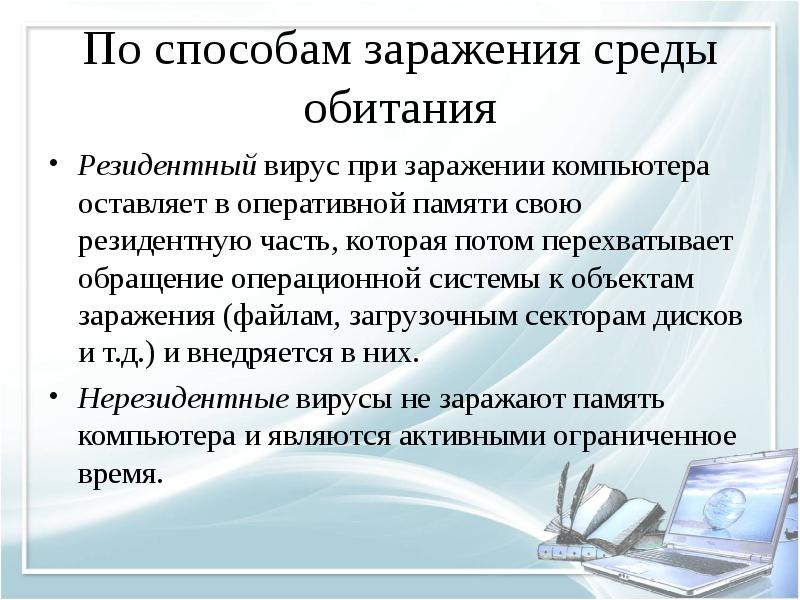 По способам заражения среды обитания

• Резидентный вирус при заражении компьютера оставляет в оперативной памяти свою резидентную часть, которая потом перехватывает обращение операционной системы к объектам заражения (файлам, загрузочным секторам дисков и т.д.) и внедряется в них.

• Нерезидентные вирусы не заражают память компьютера и являются активными ограниченное время.